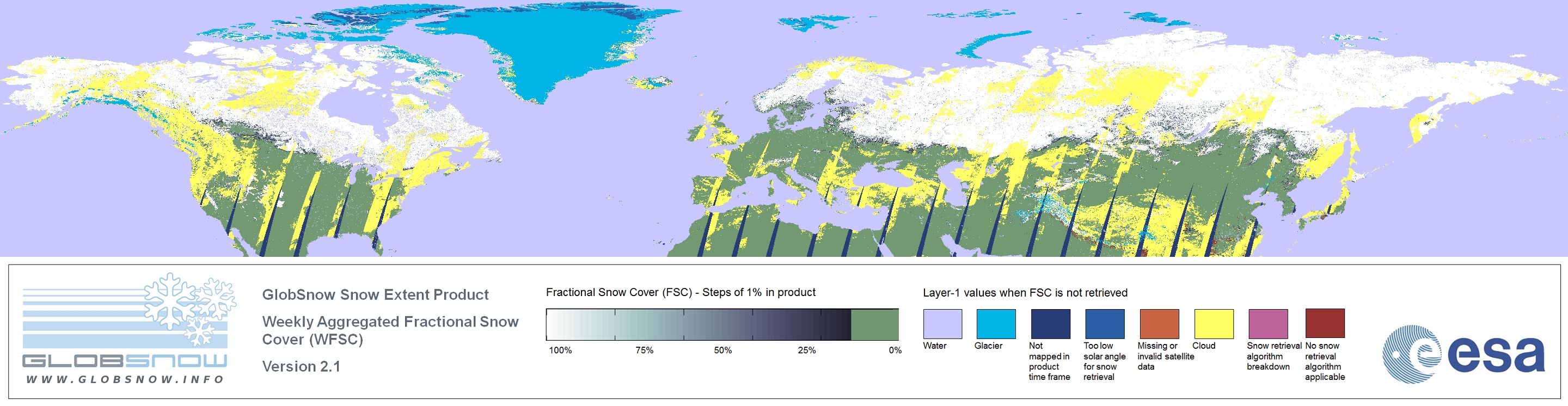 GLOBSNOW
WWW.GLOBSNOW.INFO

GlobSnow Snow Extent Product

Weekly Aggregated Fractional Snow Cover (WFSC)

Version 2.1

Fractional Snow Cover (FSC) - Steps of 1% in product

100% 75% 50% 25% 0%

Layer-1 values when FSC is not retrieved

Water

Glacier

Not mapped in product time frame

Too low solar angle for snow retrieval

Missing or invalid satellite data

Cloud

Snow retrieval algorithm breakdown

No snow retrieval algorithm applicable

esa